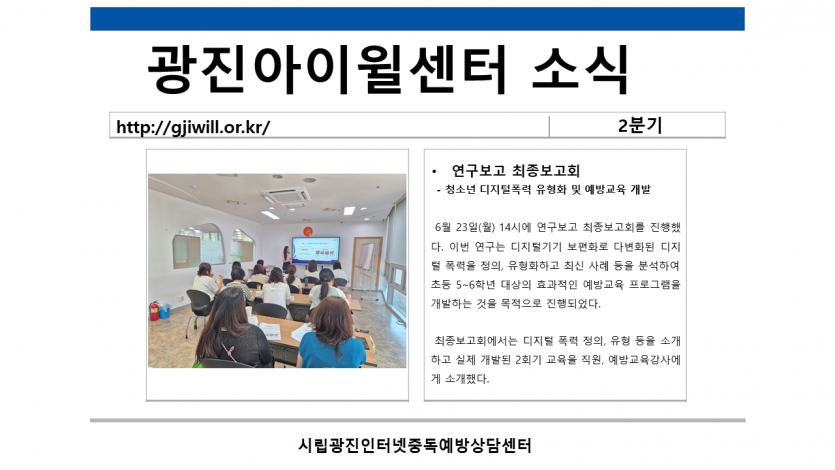 광진아이윌센터 소식

http://gjiwill.or.kr/

2분기

• 연구보고 최종보고회
- 청소년 디지털폭력 유형화 및 예방교육 개발

6월 23일(월) 14시에 연구보고 최종보고회를 진행했다. 이번 연구는 디지털기기 보편화로 다변화된 디지털 폭력을 정의, 유형화하고 최신 사례 등을 분석하여 초등 5~6학년 대상의 효과적인 예방교육 프로그램을 개발하는 것을 목적으로 진행되었다.

최종보고회에서는 디지털 폭력 정의, 유형 등을 소개하고 실제 개발된 2회기 교육을 직원, 예방교육강사에게 소개했다.

시립광진인터넷중독예방상담센터